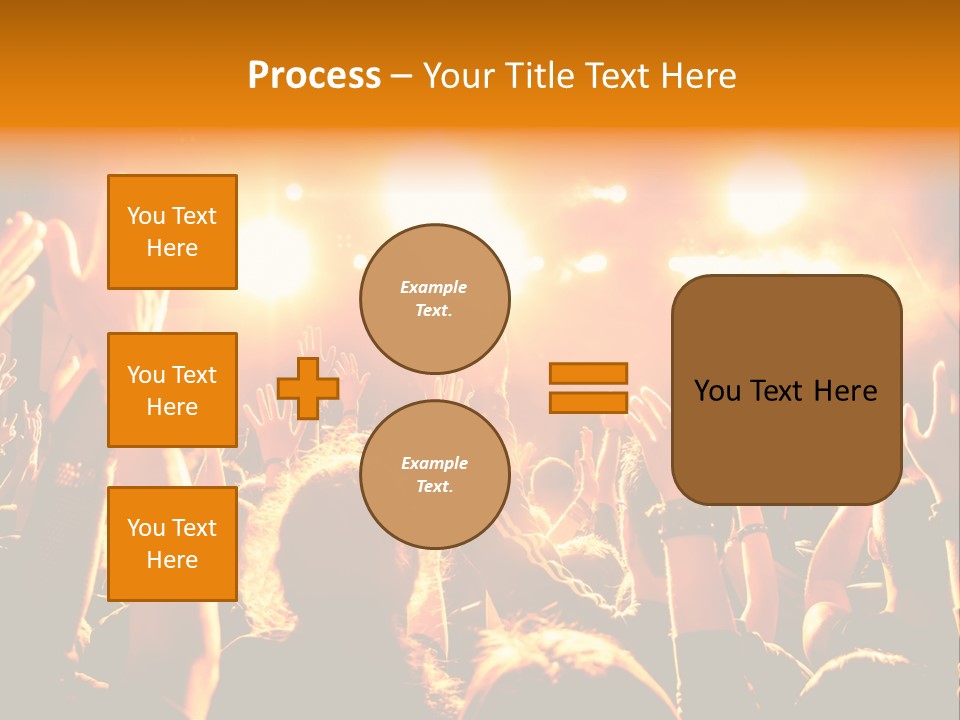 Process – Your Title Text Here

You Text Here

You Text Here

You Text Here

Example Text.

Example Text.

You Text Here